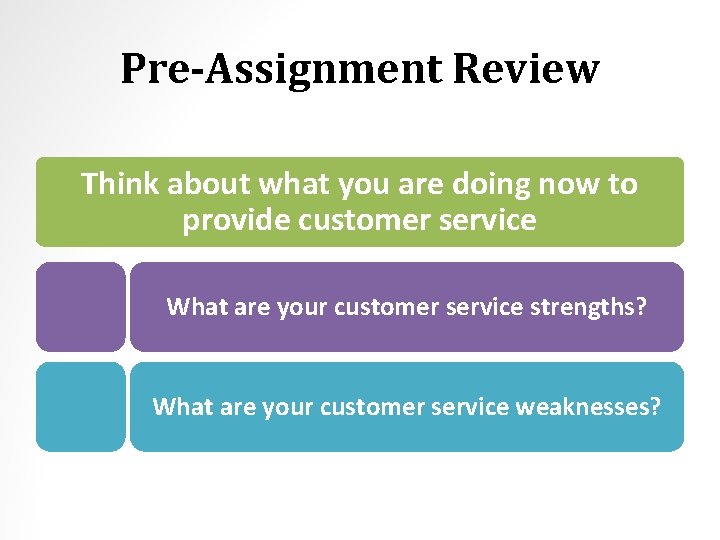 Pre-Assignment Review

Think about what you are doing now to provide customer service

What are your customer service strengths?

What are your customer service weaknesses?